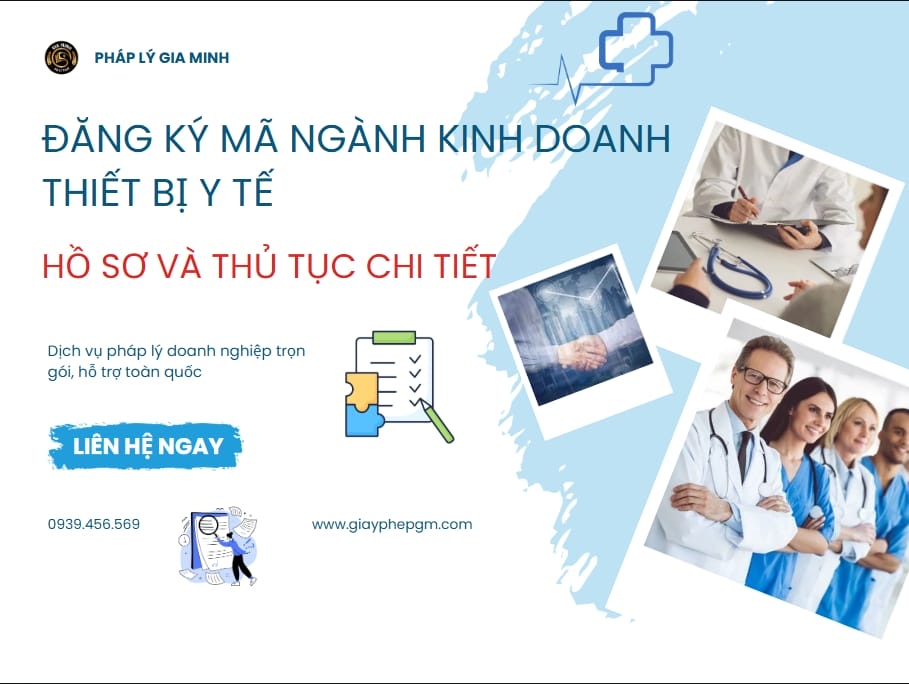 PHÁP LÝ GIA MINH

ĐĂNG KÝ MÃ NGÀNH KINH DOANH THIẾT BỊ Y TẾ

HỒ SƠ VÀ THỦ TỤC CHI TIẾT

Dịch vụ pháp lý doanh nghiệp trọn gói, hỗ trợ toàn quốc

LIÊN HỆ NGAY

0939.456.569

www.giayphepgm.com